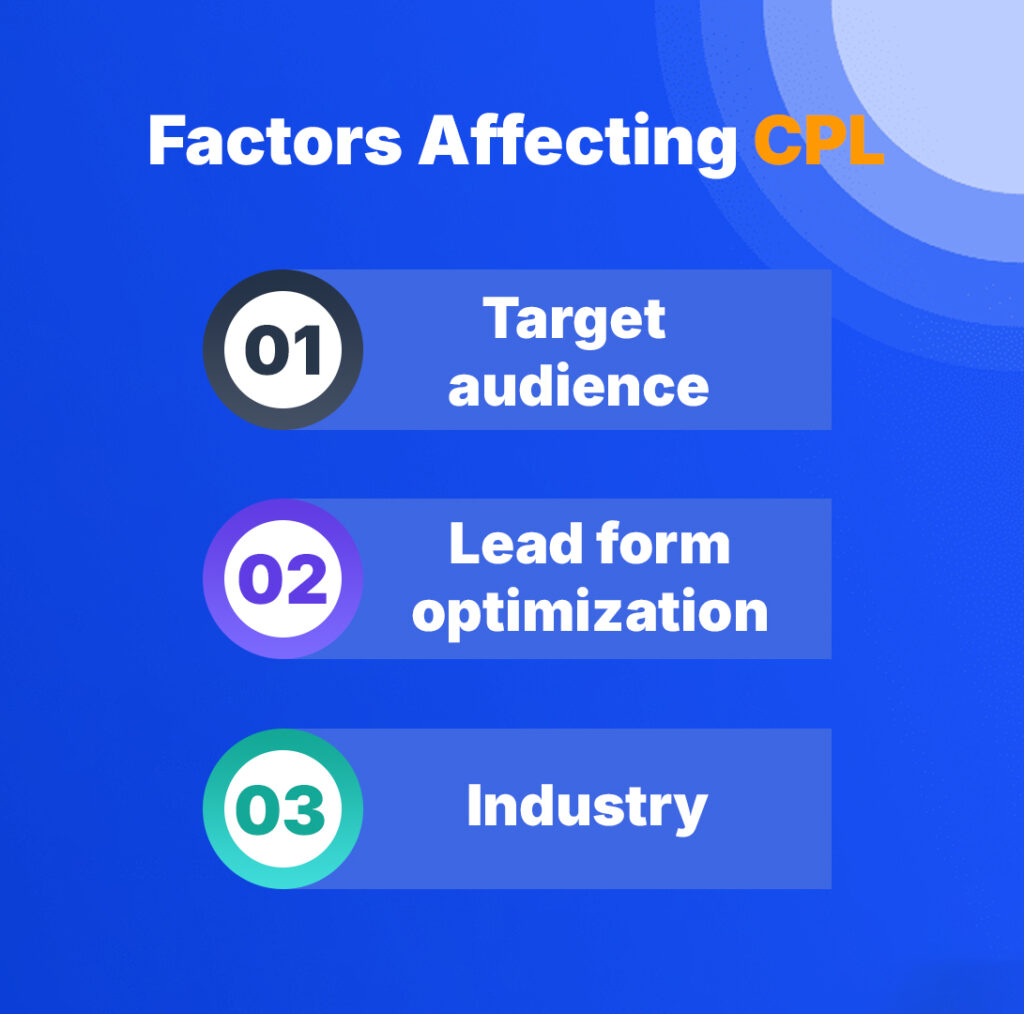 Factors Affecting CPL

01 Target audience

02 Lead form optimization

03 Industry